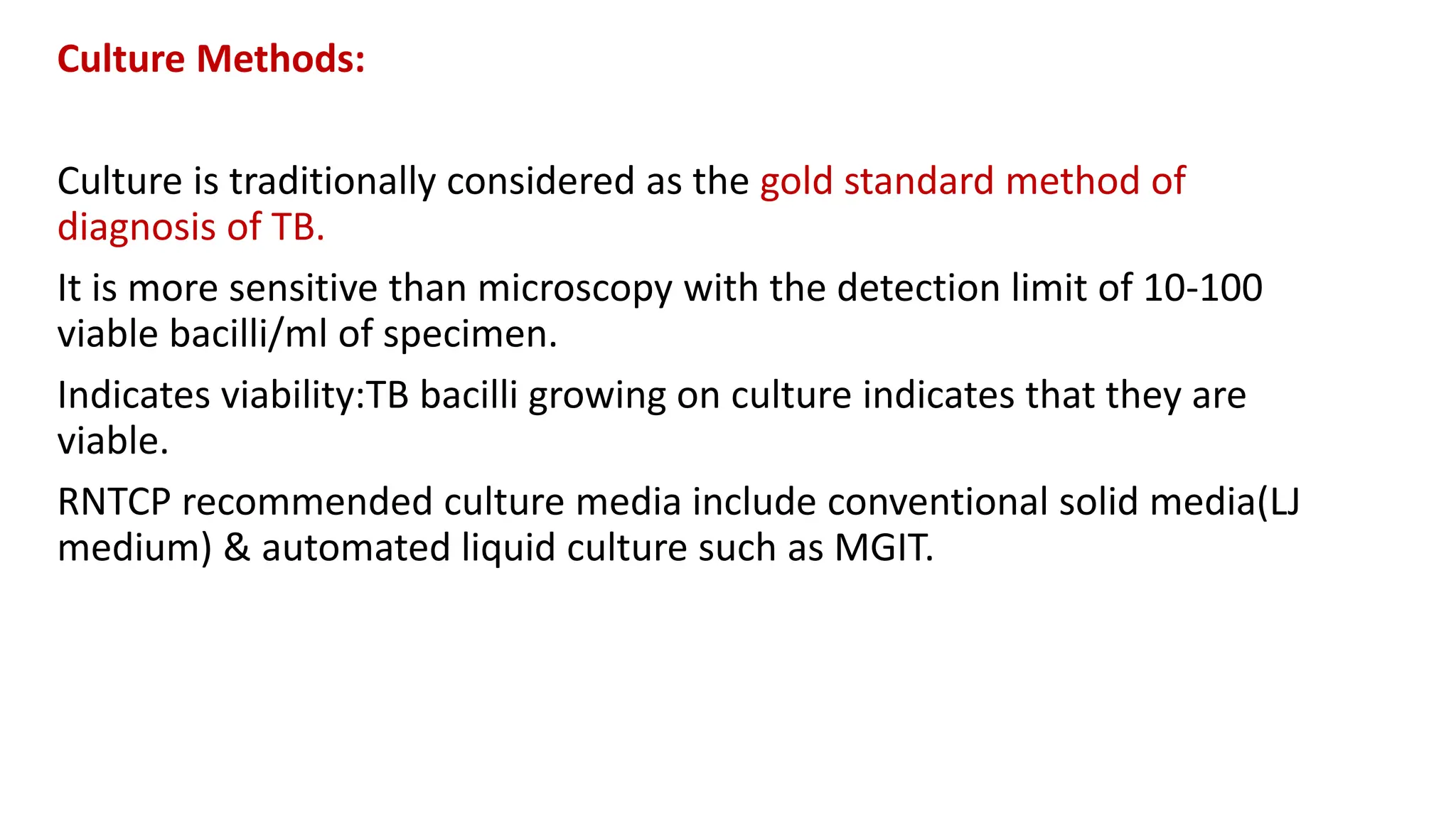 Culture Methods:

Culture is traditionally considered as the gold standard method of diagnosis of TB.

It is more sensitive than microscopy with the detection limit of 10-100 viable bacilli/ml of specimen.

Indicates viability:TB bacilli growing on culture indicates that they are viable.

RNTCP recommended culture media include conventional solid media(LJ medium) & automated liquid culture such as MGIT.